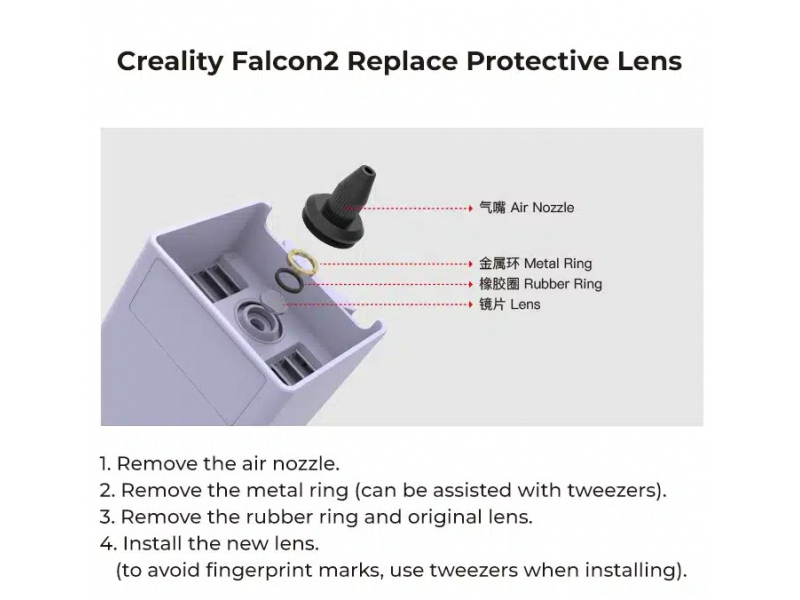 Creality Falcon2 Replace Protective Lens

气嘴 Air Nozzle
金属环 Metal Ring
橡胶圈 Rubber Ring
镜片 Lens

1. Remove the air nozzle.
2. Remove the metal ring (can be assisted with tweezers).
3. Remove the rubber ring and original lens.
4. Install the new lens.
(to avoid fingerprint marks, use tweezers when installing).